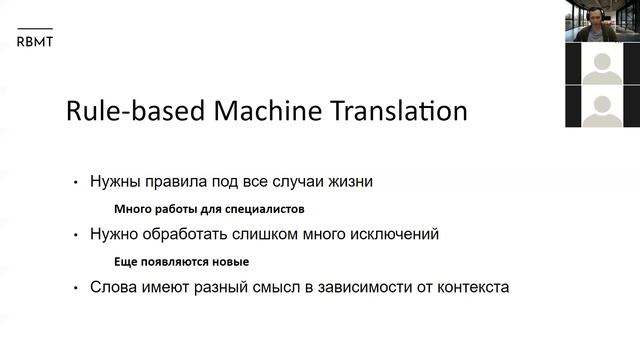 RBMT

Rule-based Machine Translation

• Нужны правила под все случаи жизни

Много работы для специалистов

• Нужно обработать слишком много исключений

Еще появляются новые

• Слова имеют разный смысл в зависимости от контекста